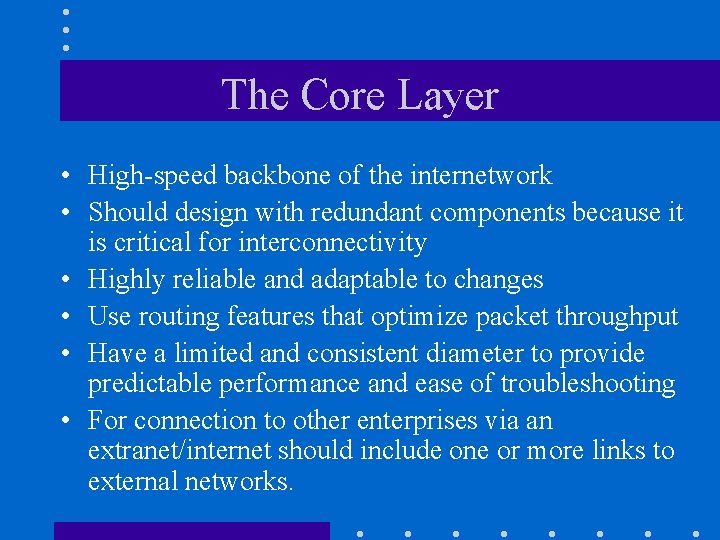 The Core Layer

• High-speed backbone of the internetwork
• Should design with redundant components because it is critical for interconnectivity
• Highly reliable and adaptable to changes
• Use routing features that optimize packet throughput
• Have a limited and consistent diameter to provide predictable performance and ease of troubleshooting
• For connection to other enterprises via an extranet/internet should include one or more links to external networks.